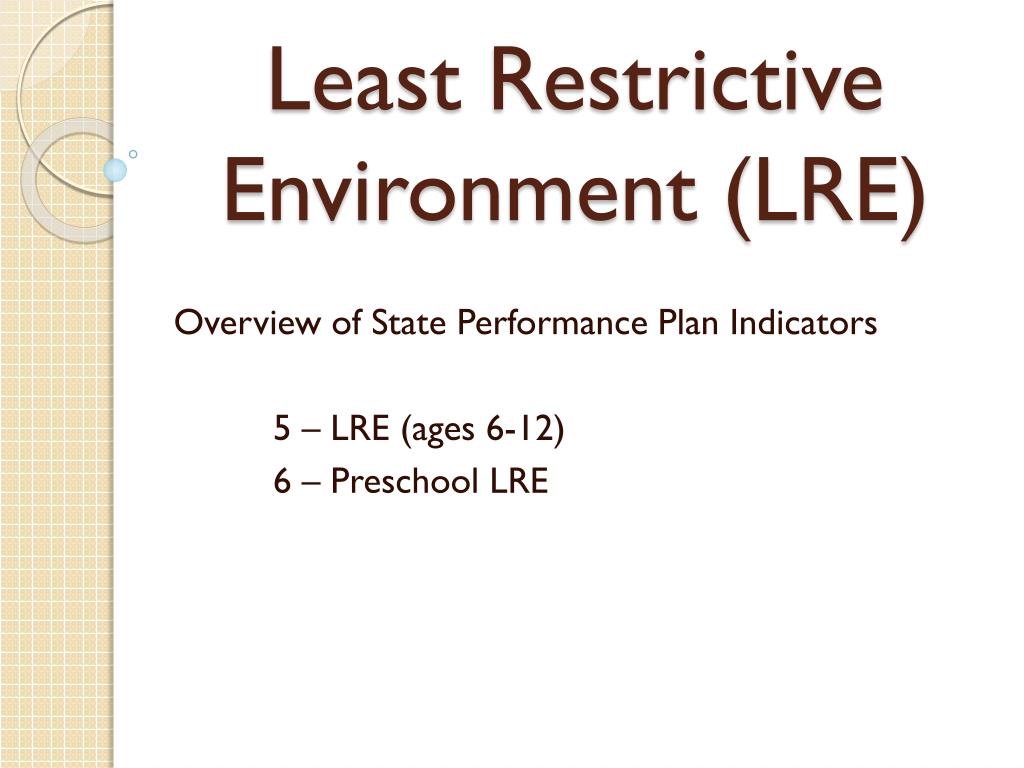 Least Restrictive Environment (LRE)

Overview of State Performance Plan Indicators

5 – LRE (ages 6-12)
6 – Preschool LRE